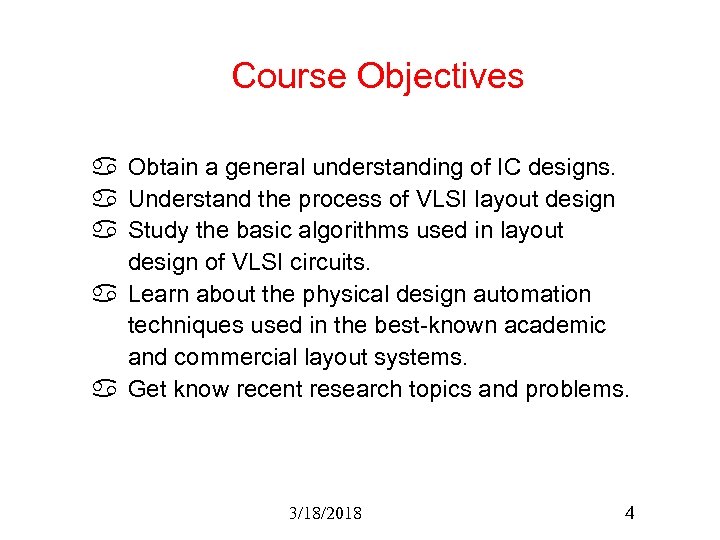 Course Objectives

♋ Obtain a general understanding of IC designs.
♋ Understand the process of VLSI layout design
♋ Study the basic algorithms used in layout design of VLSI circuits.
♋ Learn about the physical design automation techniques used in the best-known academic and commercial layout systems.
♋ Get know recent research topics and problems.

3/18/2018

4